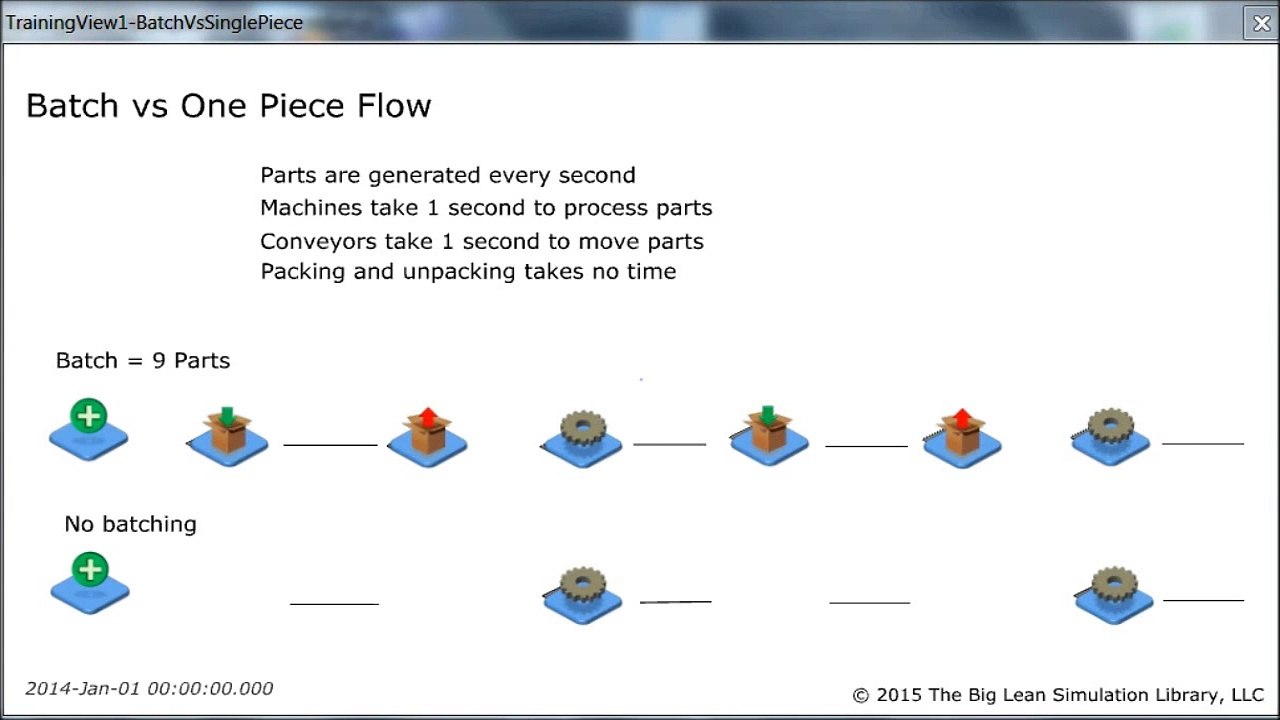 TrainingView1-BatchVsSinglePiece

Batch vs One Piece Flow

Parts are generated every second
Machines take 1 second to process parts
Conveyors take 1 second to move parts
Packing and unpacking takes no time

Batch = 9 Parts

No batching

2014-Jan-01 00:00:00.000

© 2015 The Big Lean Simulation Library, LLC